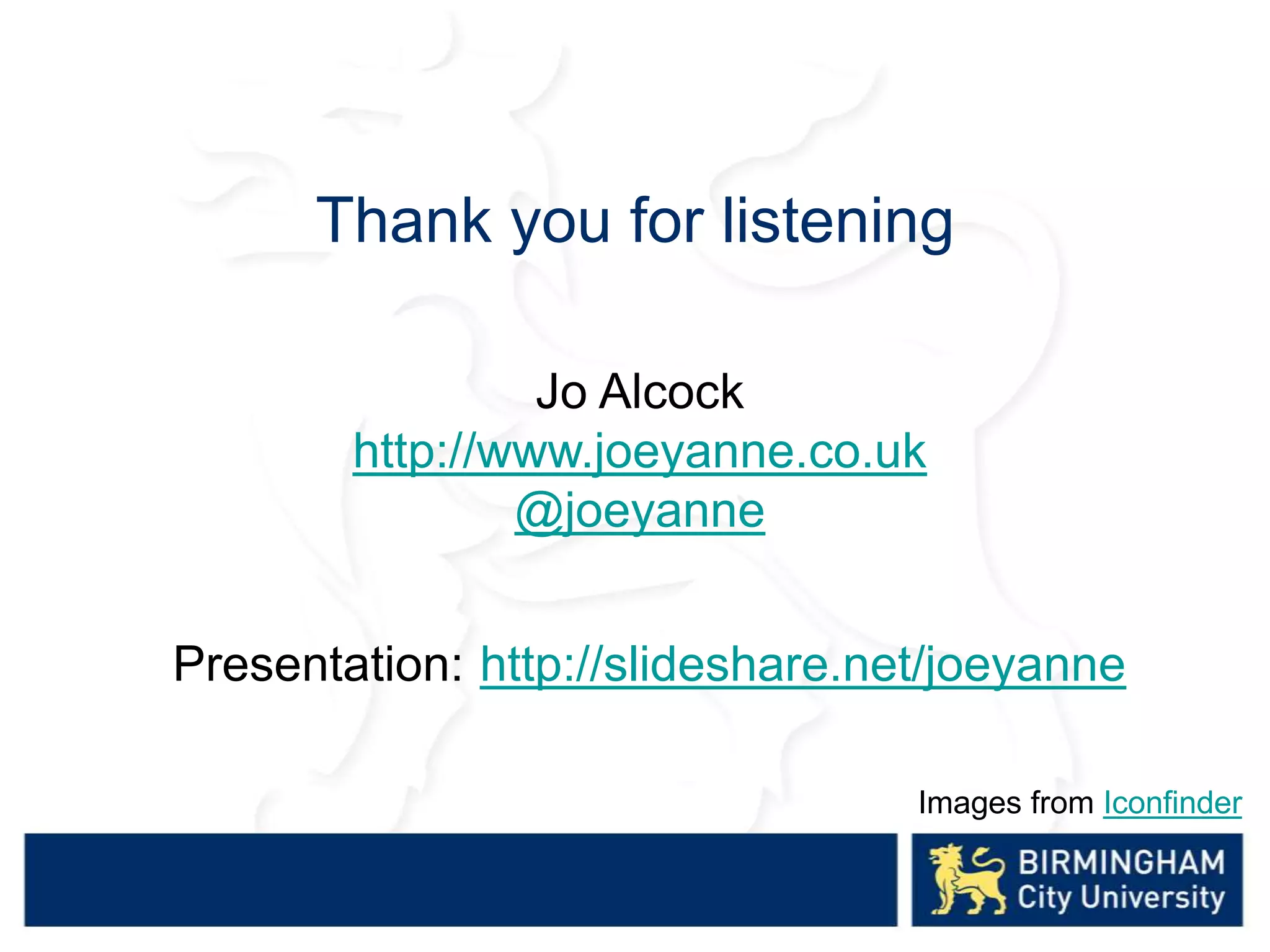 Thank you for listening

Jo Alcock
http://www.joeyanne.co.uk
@joeyanne

Presentation: http://slideshare.net/joeyanne

Images from Iconfinder

BIRMINGHAM
City University